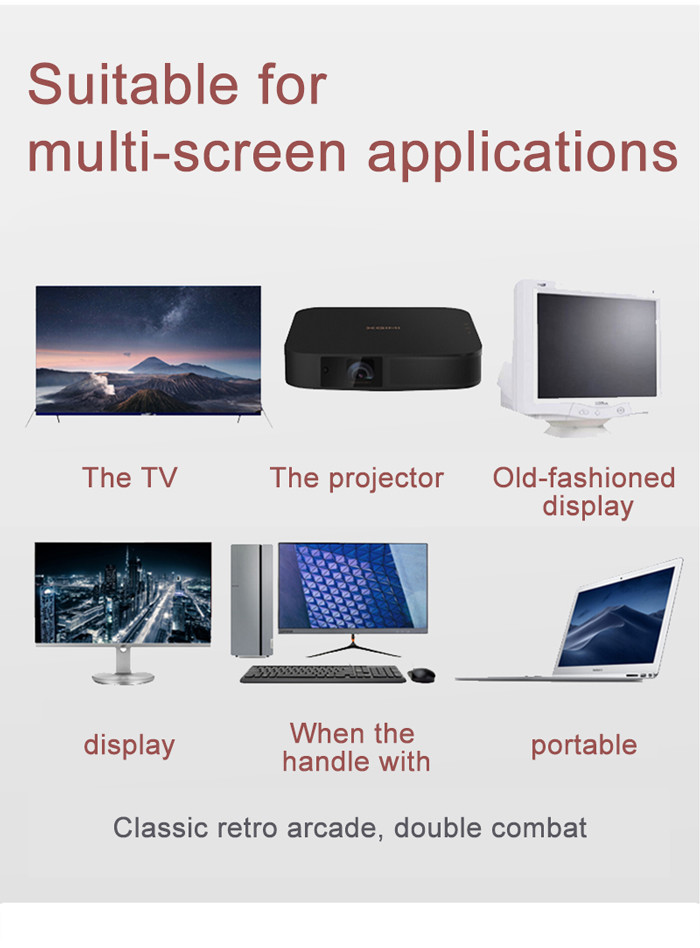 Suitable for multi-screen applications

The TV

The projector

Old-fashioned display

display

When the handle with

portable

Classic retro arcade, double combat